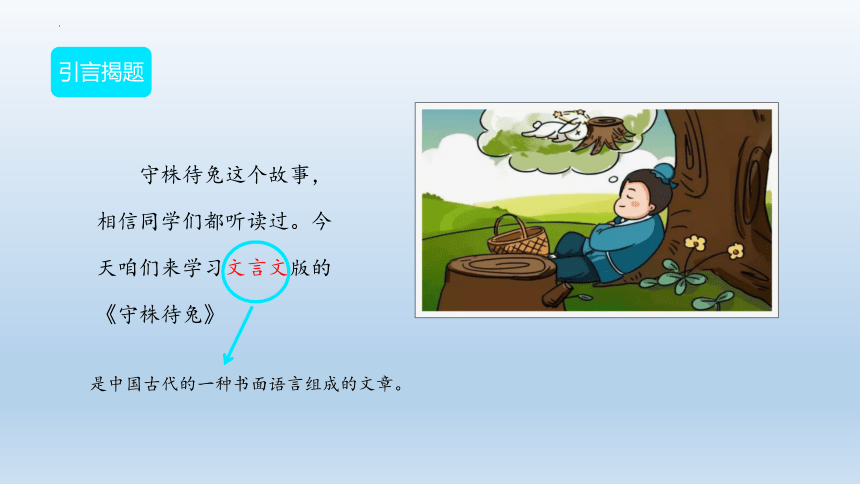 引言揭题

守株待兔这个故事，相信同学们都听读过。今天咱们来学习文言文版的《守株待兔》

是中国古代的一种书面语言组成的文章。